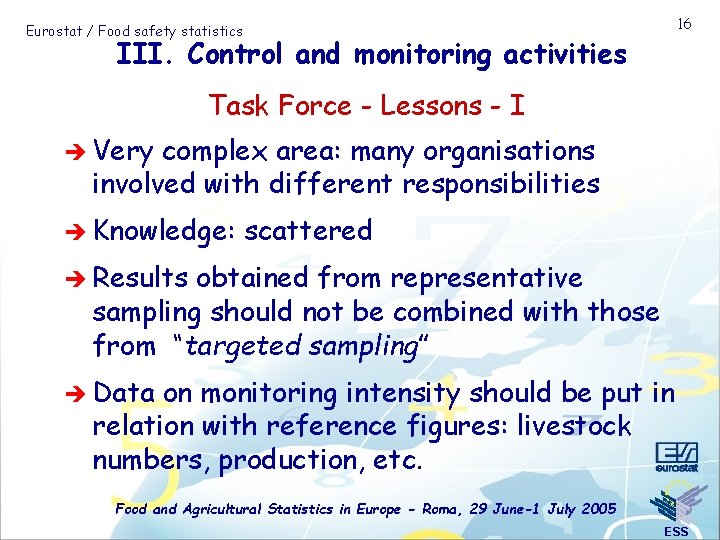 Eurostat / Food safety statistics

16

III. Control and monitoring activities

Task Force - Lessons - I

➔ Very complex area: many organisations involved with different responsibilities

➔ Knowledge: scattered

➔ Results obtained from representative sampling should not be combined with those from "targeted sampling"

➔ Data on monitoring intensity should be put in relation with reference figures: livestock numbers, production, etc.

eurostat

Food and Agricultural Statistics in Europe - Roma, 29 June-1 July 2005

ESS